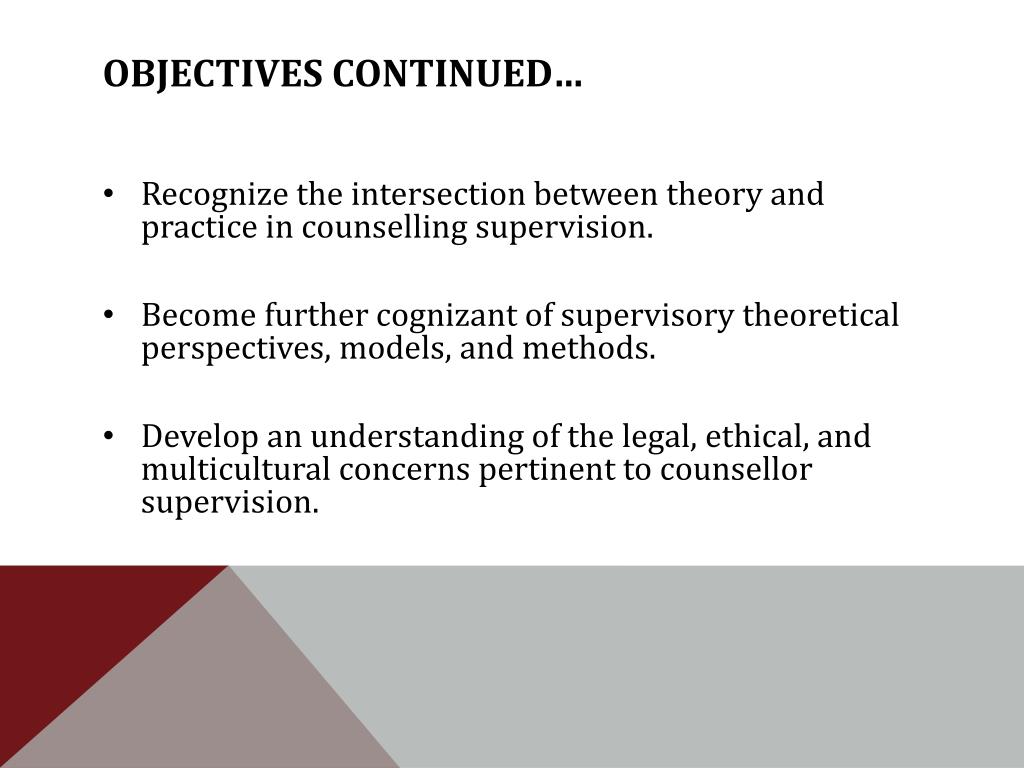 OBJECTIVES CONTINUED…

• Recognize the intersection between theory and practice in counselling supervision.

• Become further cognizant of supervisory theoretical perspectives, models, and methods.

• Develop an understanding of the legal, ethical, and multicultural concerns pertinent to counsellor supervision.